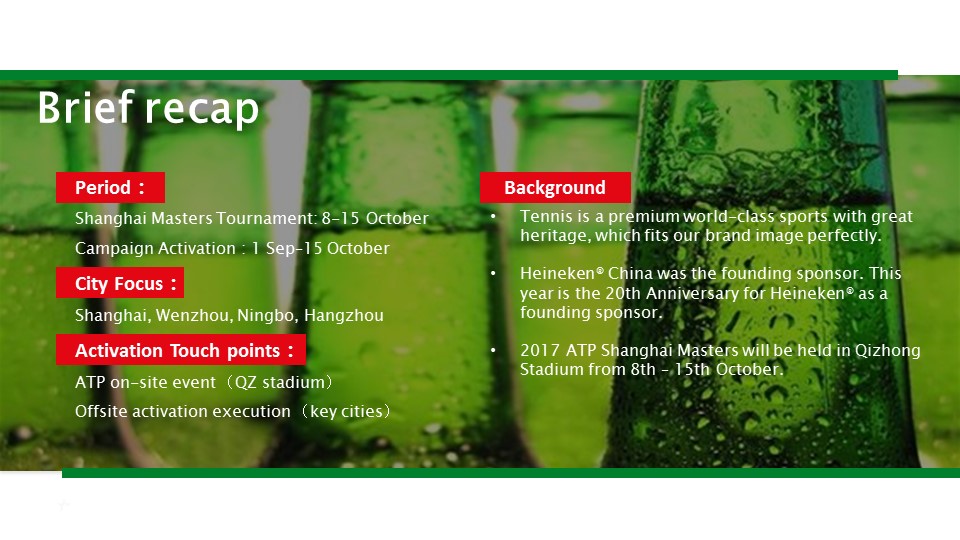 Brief recap

Period：

Shanghai Masters Tournament: 8-15 October

Campaign Activation : 1 Sep-15 October

City Focus：

Shanghai, Wenzhou, Ningbo, Hangzhou

Activation Touch points：

ATP on-site event（QZ stadium）

Offsite activation execution（key cities）

Background

• Tennis is a premium world-class sports with great heritage, which fits our brand image perfectly.

• Heineken® China was the founding sponsor. This year is the 20th Anniversary for Heineken® as a founding sponsor.

• 2017 ATP Shanghai Masters will be held in Qizhong Stadium from 8th - 15th October.